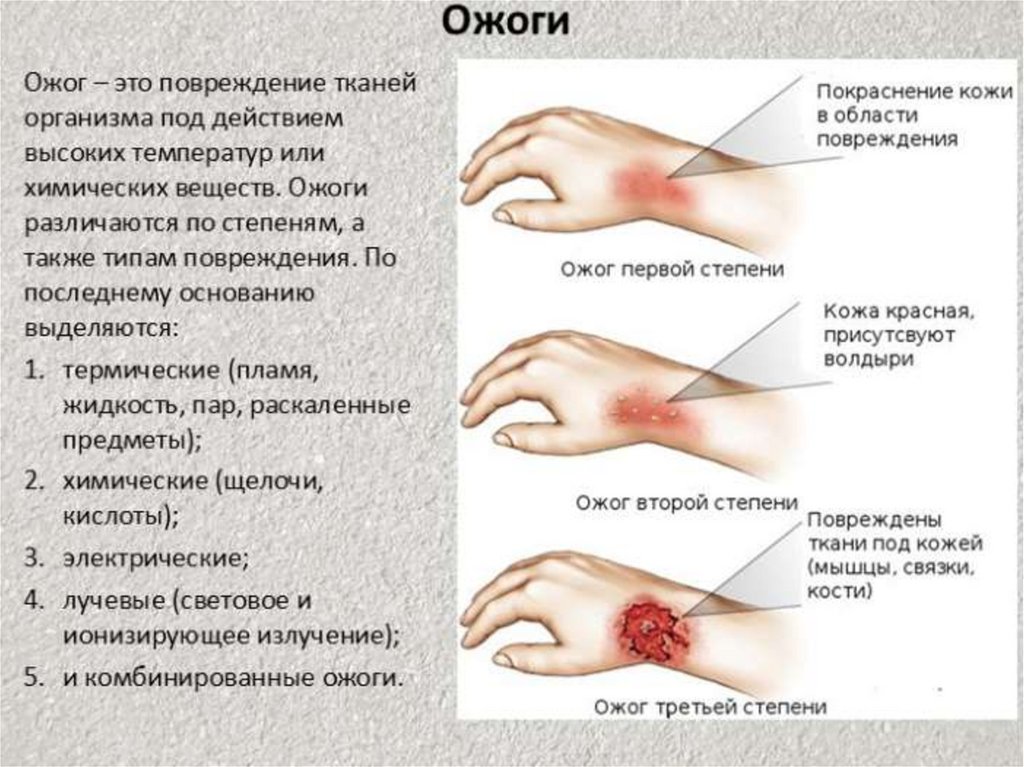 Ожоги

Ожог – это повреждение тканей организма под действием высоких температур или химических веществ. Ожоги различаются по степеням, а также типам повреждения. По последнему основанию выделяются:

1. термические (пламя, жидкость, пар, раскаленные предметы);
2. химические (щелочи, кислоты);
3. электрические;
4. лучевые (световое и ионизирующее излучение);
5. и комбинированные ожоги.

Покраснение кожи в области повреждения

Ожог первой степени

Кожа красная, присутсвуют волдыри

Ожог второй степени

Повреждены ткани под кожей (мышцы, связки, кости)

Ожог третьей степени